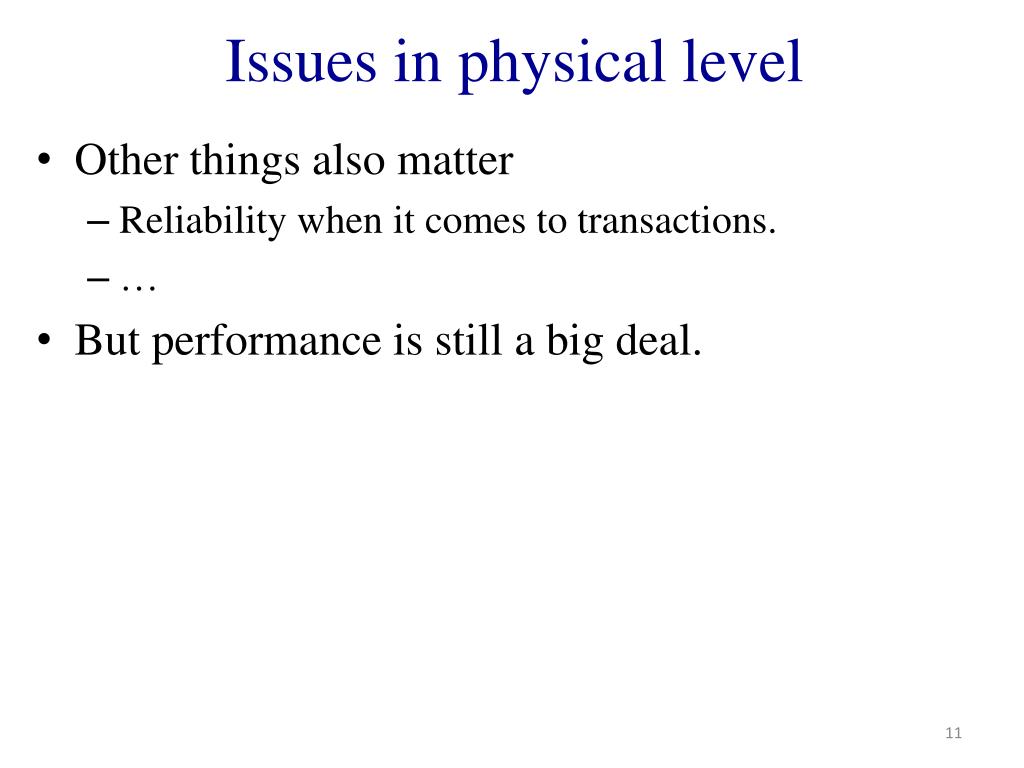 Issues in physical level

• Other things also matter
– Reliability when it comes to transactions.
– …
• But performance is still a big deal.

11